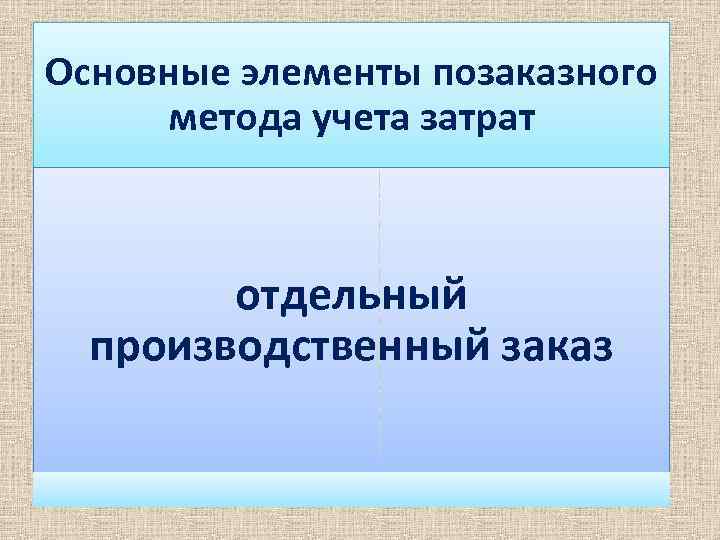 Основные элементы позаказного метода учета затрат

отдельный производственный заказ